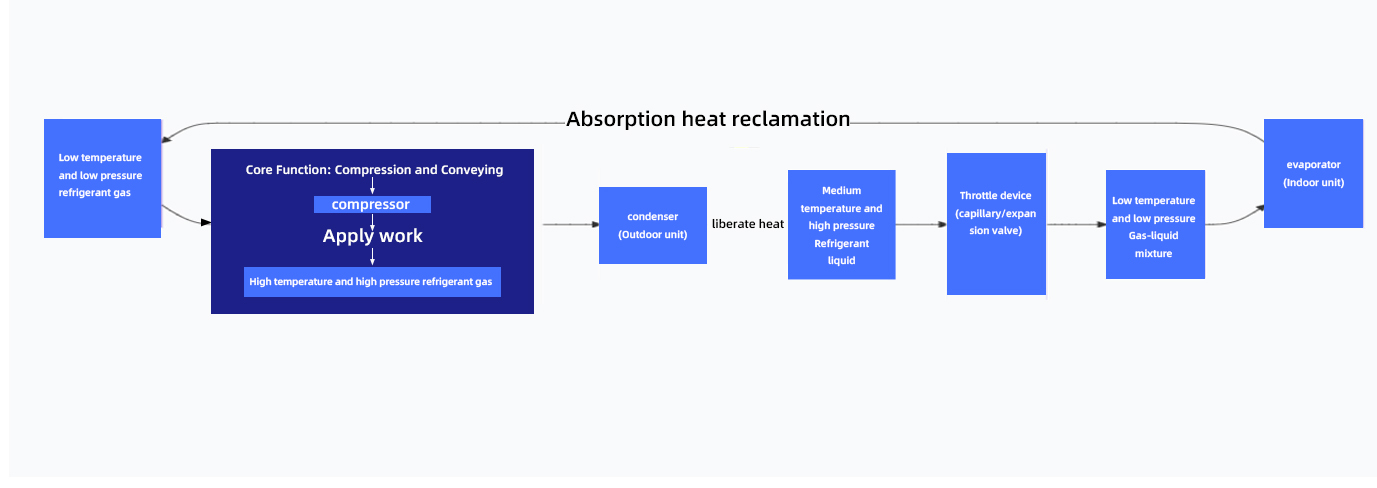 Absorption heat reclamation

Low temperature and low pressure refrigerant gas

Core Function: Compression and Conveying

compressor

Apply work

High temperature and high pressure refrigerant gas

condenser (Outdoor unit)

liberate heat

Medium temperature and high pressure Refrigerant liquid

Throttle device (capillary/expansion valve)

Low temperature and low pressure Gas-liquid mixture

evaporator (Indoor unit)